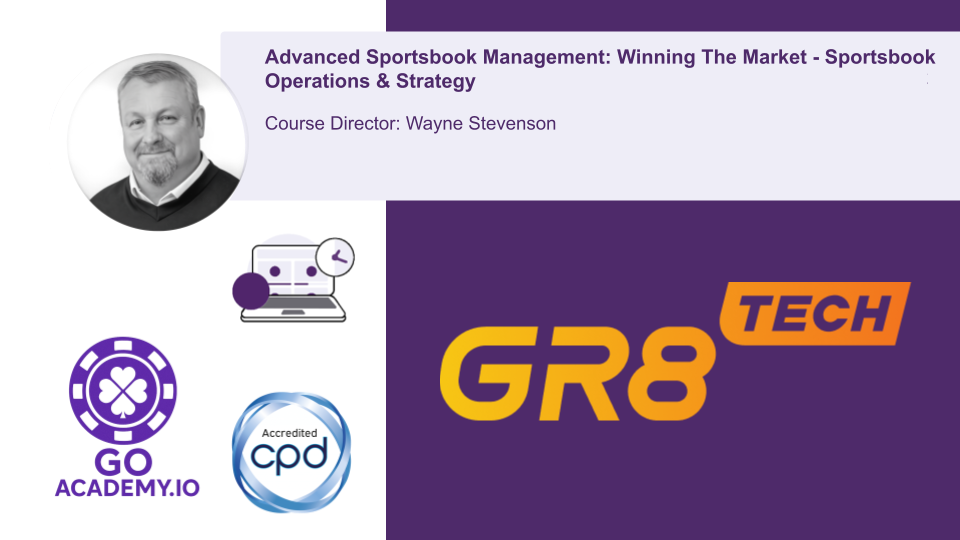 Advanced Sportsbook Management: Winning The Market - Sportsbook Operations & Strategy

Course Director: Wayne Stevenson

GO ACADEMY.IO

Accredited cpd

GR8 TECH